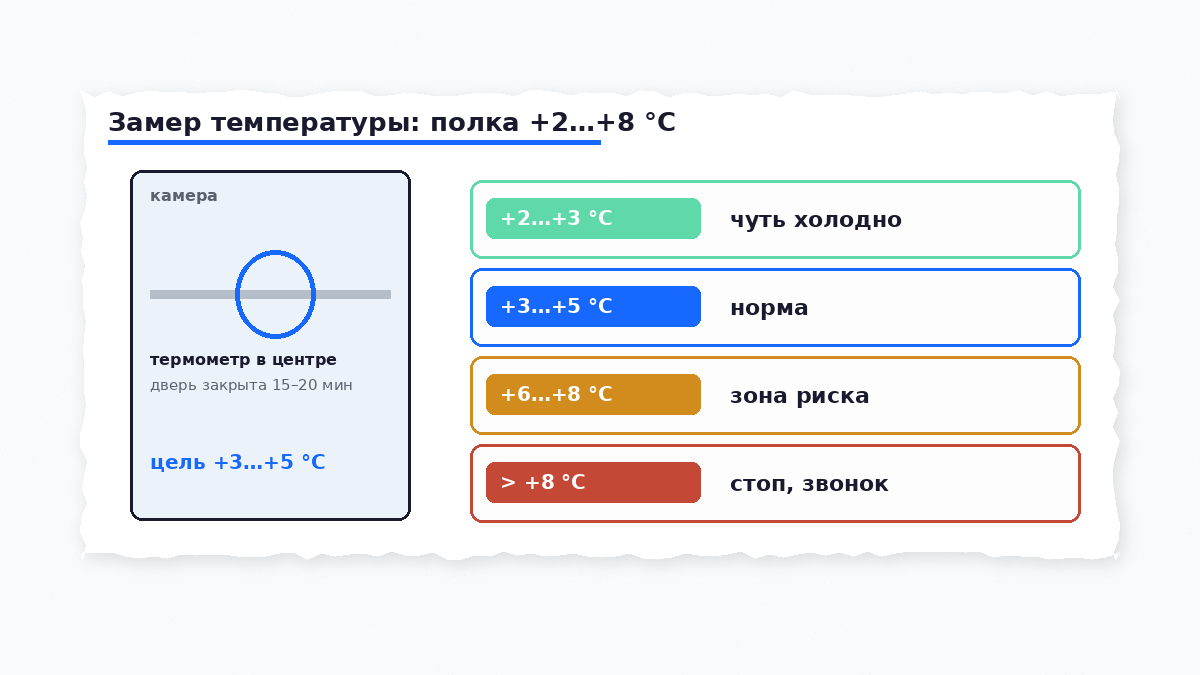 Замер температуры: полка +2…+8 °C

камера

термометр в центре
дверь закрыта 15–20 мин

цель +3…+5 °C

+2…+3 °C чуть холодно

+3…+5 °C норма

+6…+8 °C зона риска

> +8 °C стоп, звонок